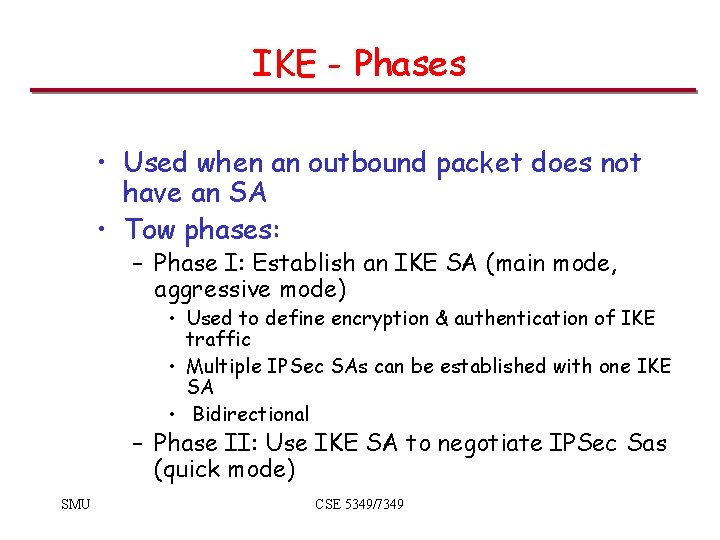 IKE - Phases

• Used when an outbound packet does not have an SA
• Tow phases:
– Phase I: Establish an IKE SA (main mode, aggressive mode)
• Used to define encryption & authentication of IKE traffic
• Multiple IPSec SAs can be established with one IKE SA
• Bidirectional
– Phase II: Use IKE SA to negotiate IPSec Sas (quick mode)

SMU

CSE 5349/7349